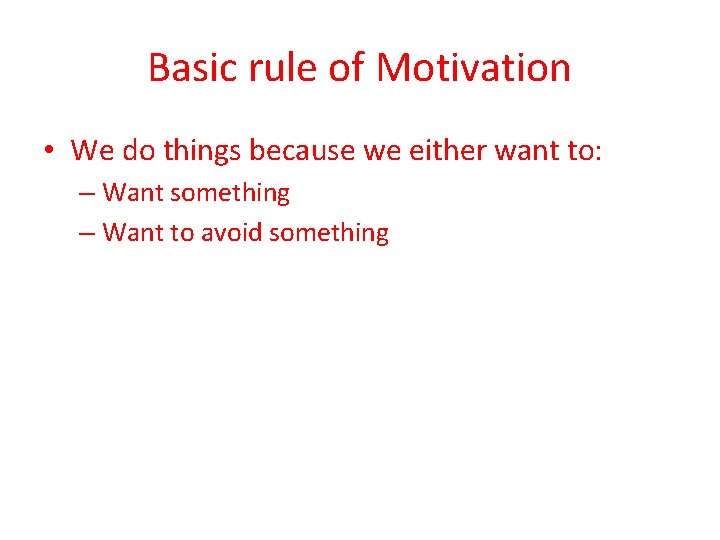 Basic rule of Motivation

• We do things because we either want to:
– Want something
– Want to avoid something